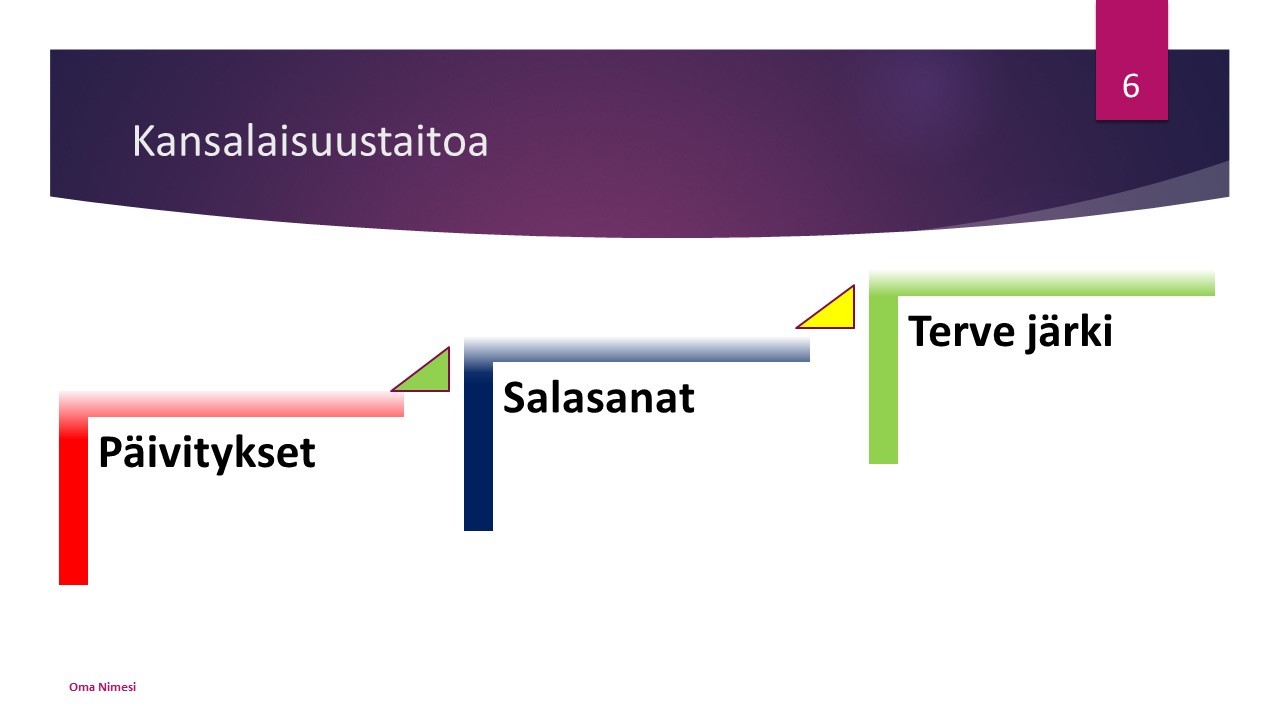 6

Kansalaisuustaitoa

Päivitykset

Salasanat

Terve järki

Oma Nimesi